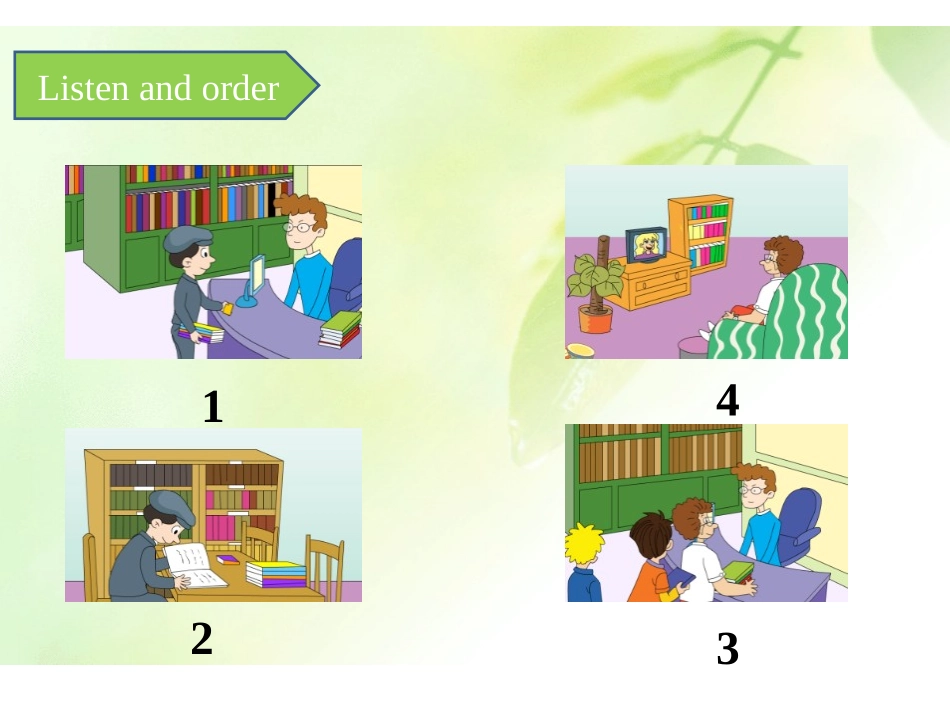 Listen and order

1

4

2

3